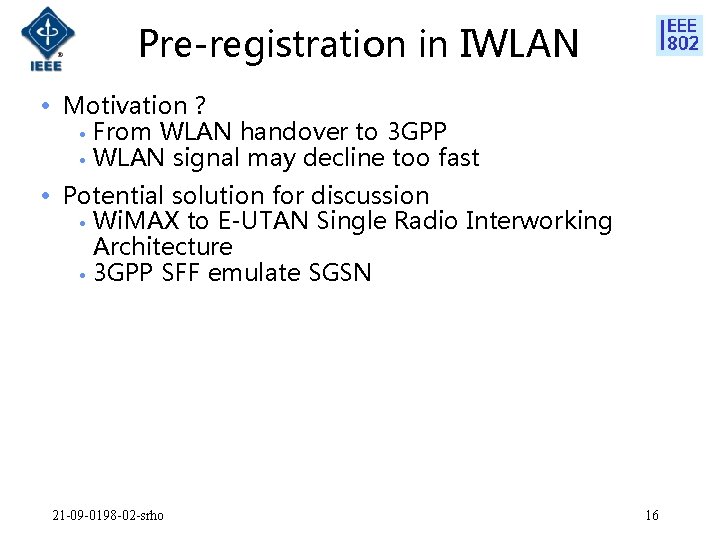 IEEE

Pre-registration in IWLAN

IEEE 802

• Motivation ?
  • From WLAN handover to 3GPP
  • WLAN signal may decline too fast
• Potential solution for discussion
  • WiMAX to E-UTAN Single Radio Interworking Architecture
  • 3GPP SFF emulate SGSN

21-09-0198-02-srho

16